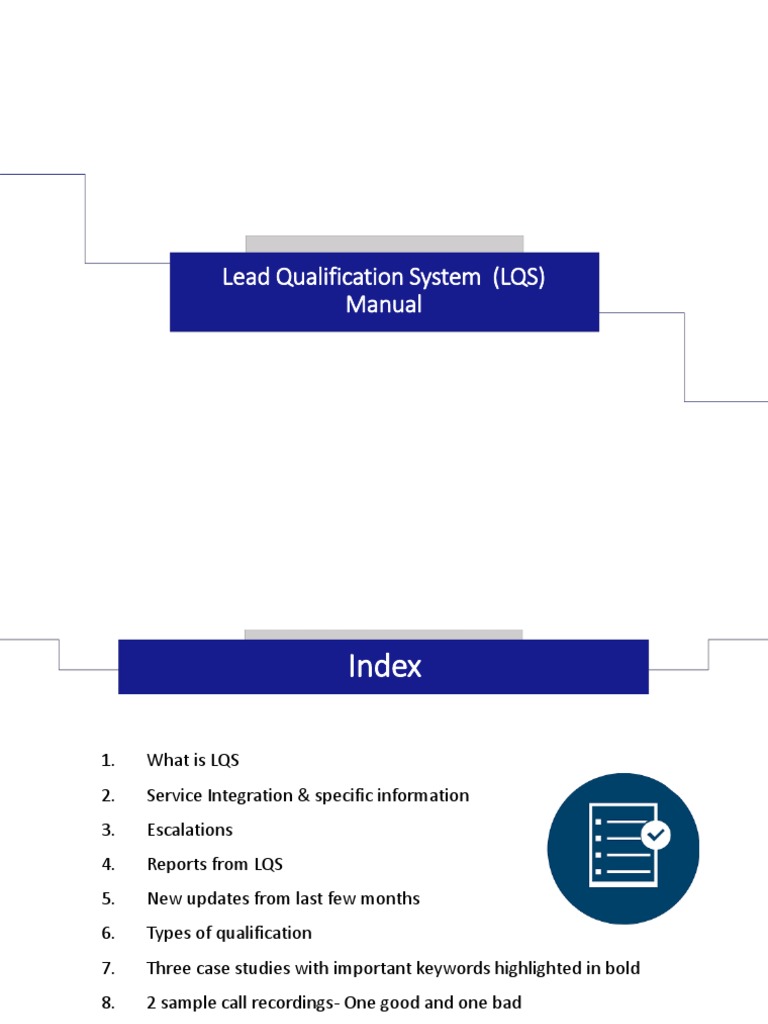 Lead Qualification System (LQS) Manual

Index

1. What is LQS
2. Service Integration & specific information
3. Escalations
4. Reports from LQS
5. New updates from last few months
6. Types of qualification
7. Three case studies with important keywords highlighted in bold
8. 2 sample call recordings- One good and one bad